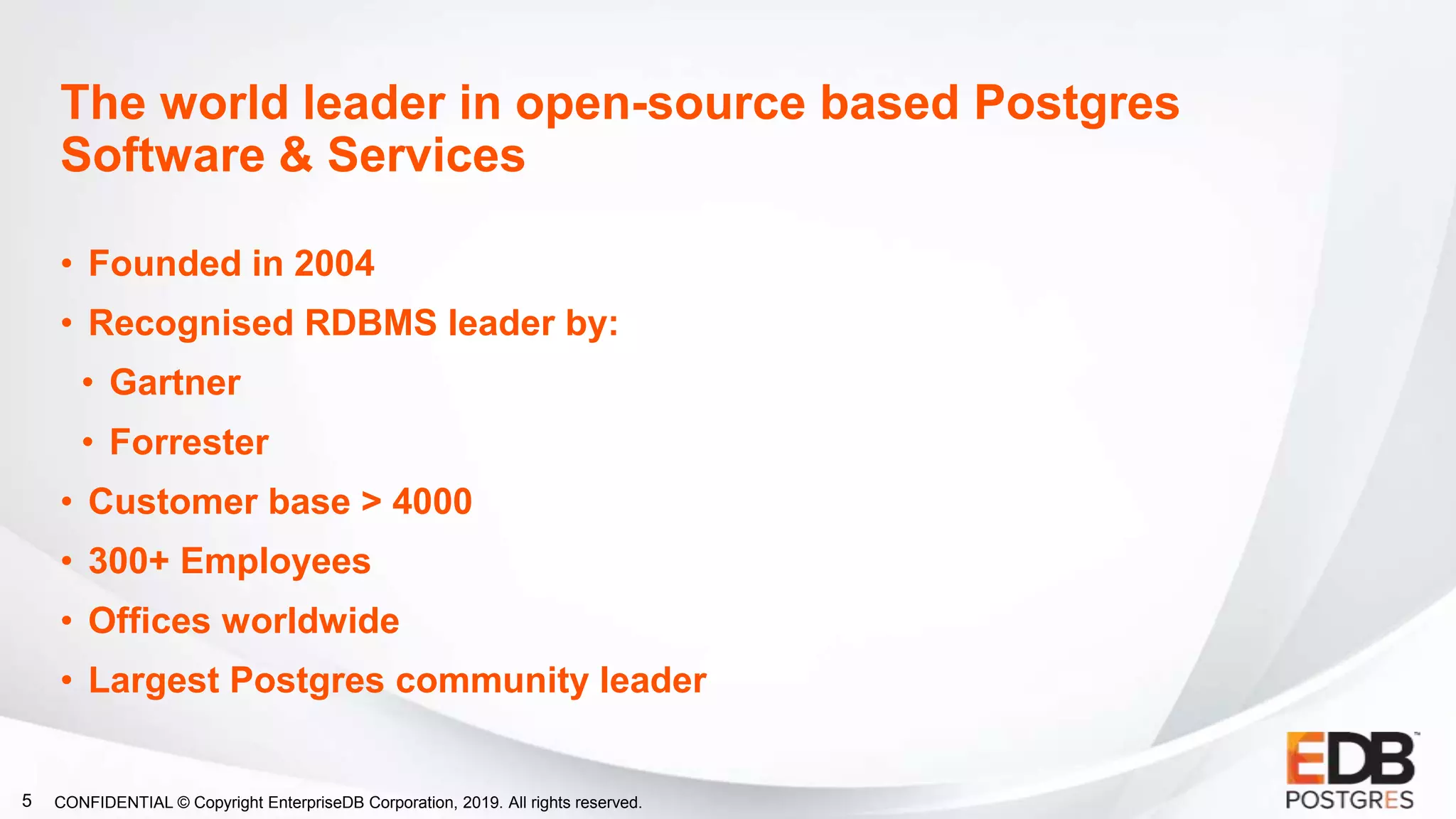 The world leader in open-source based Postgres Software & Services

• Founded in 2004
• Recognised RDBMS leader by:
  • Gartner
  • Forrester
• Customer base > 4000
• 300+ Employees
• Offices worldwide
• Largest Postgres community leader

5 CONFIDENTIAL © Copyright EnterpriseDB Corporation, 2019. All rights reserved.

EDB™
POSTGRES